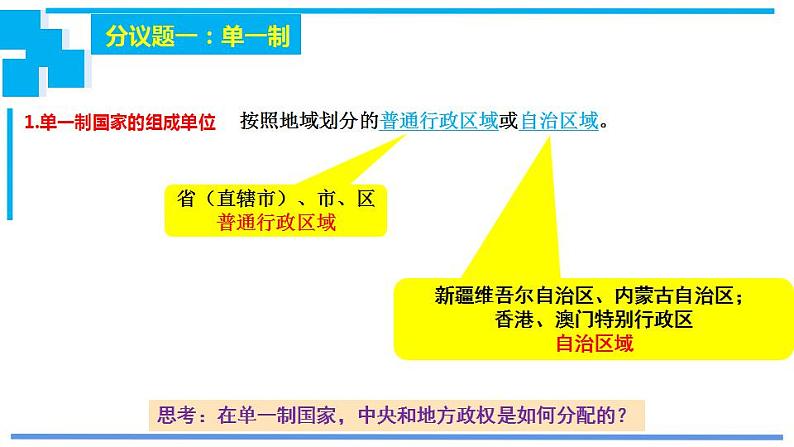 分议题一：单一制

1.单一制国家的组成单位 按照地域划分的普通行政区域或自治区域。

省（直辖市）、市、区
普通行政区域

新疆维吾尔自治区、内蒙古自治区；
香港、澳门特别行政区
自治区域

思考：在单一制国家，中央和地方政权是如何分配的？